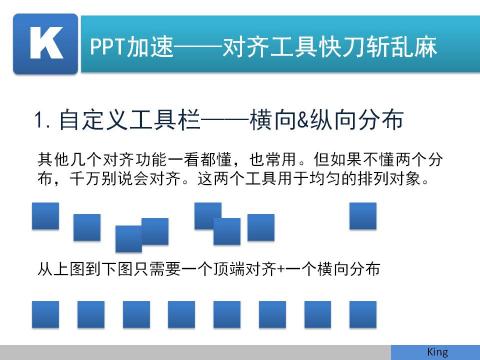 K

PPT加速——对齐工具快刀斩乱麻

1. 自定义工具栏——横向&纵向分布

其他几个对齐功能一看都懂，也常用。但如果不懂两个分布，千万别说会对齐。这两个工具用于均匀的排列对象。

从上图到下图只需要一个顶端对齐+一个横向分布

King